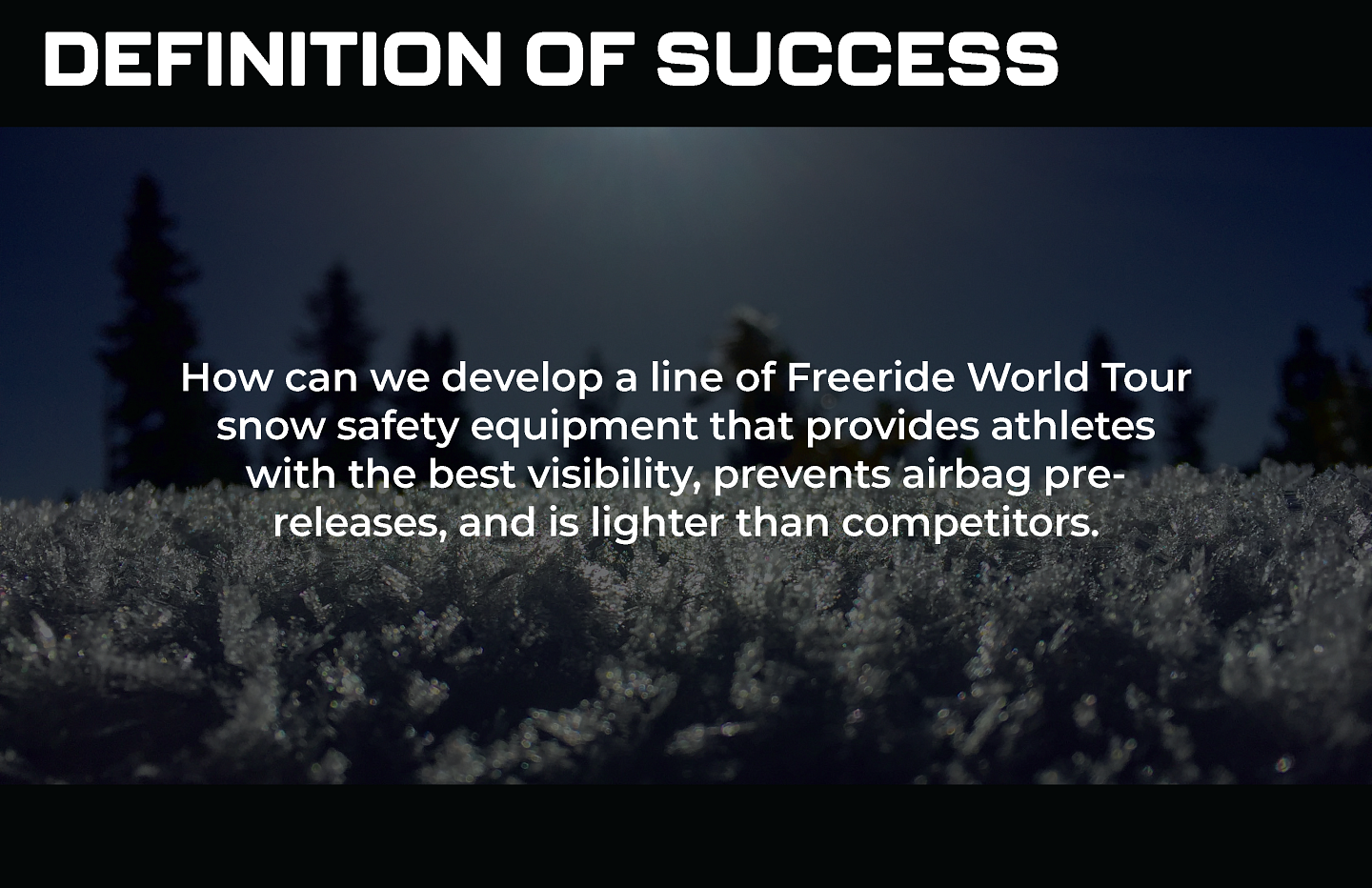 DEFINITION OF SUCCESS

How can we develop a line of Freeride World Tour snow safety equipment that provides athletes with the best visibility, prevents airbag pre-releases, and is lighter than competitors.